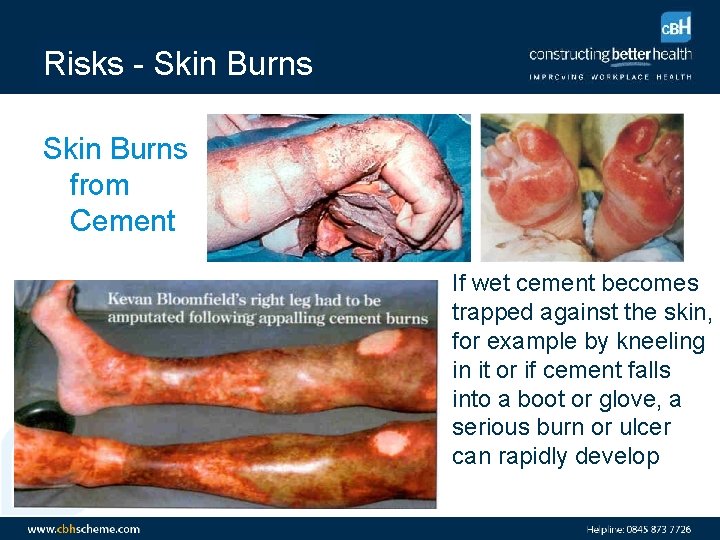 Risks - Skin Burns

CBH
constructing better health
IMPROVING WORKPLACE HEALTH

Skin Burns from Cement

Kevan Bloomfield's right leg had to be amputated following appalling cement burns

If wet cement becomes trapped against the skin, for example by kneeling in it or if cement falls into a boot or glove, a serious burn or ulcer can rapidly develop

www.cbhscheme.com

Helpline: 0845 873 7726